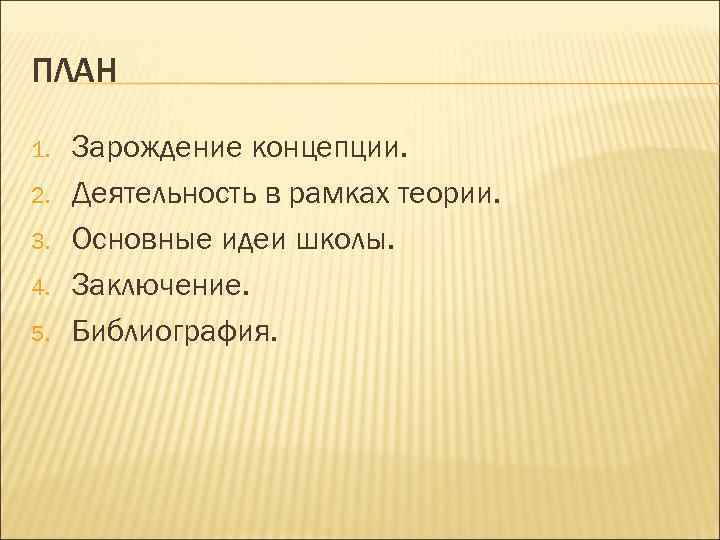 ПЛАН

1. Зарождение концепции.
2. Деятельность в рамках теории.
3. Основные идеи школы.
4. Заключение.
5. Библиография.